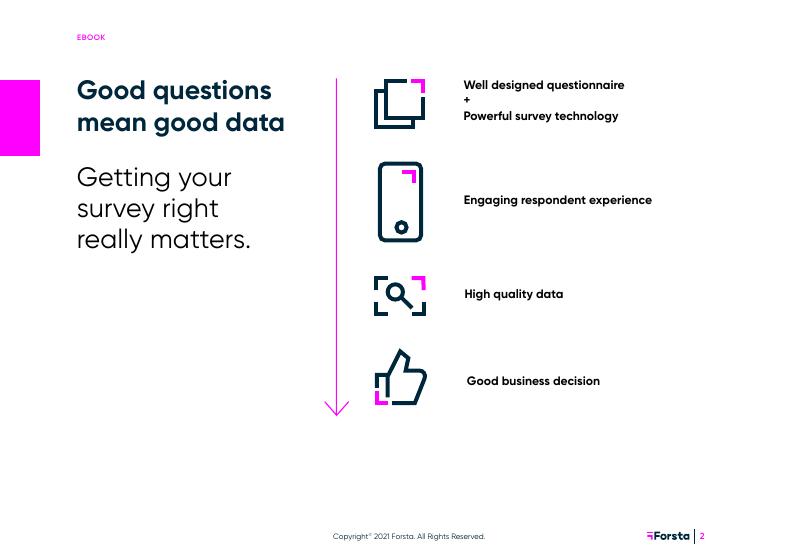 EBOOK

Good questions mean good data

Getting your survey right really matters.

Well designed questionnaire
+
Powerful survey technology

Engaging respondent experience

High quality data

Good business decision

Copyright© 2021 Forsta. All Rights Reserved.

Forsta | 2